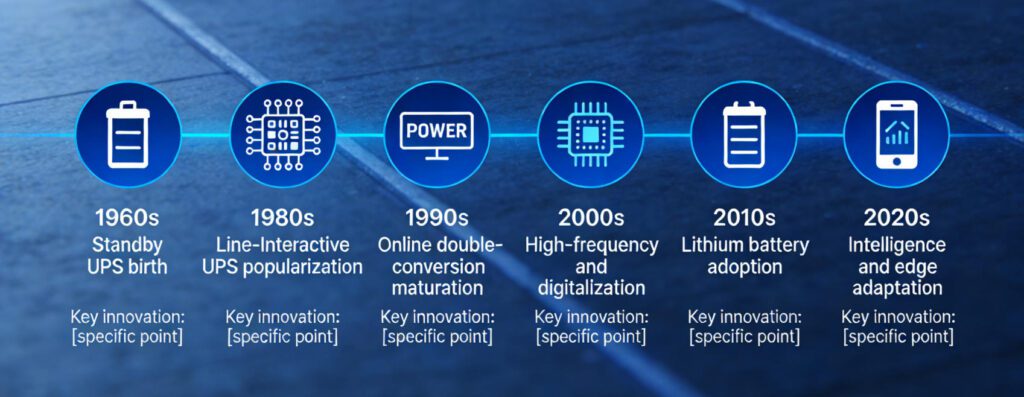 POWER

1960s
Standby UPS birth

Key innovation: [specific point]

1980s
Line-Interactive UPS popularization

Key innovation: [specific point]

1990s
Online double-conversion maturation

Key innovation: [specific point]

2000s
High-frequency and digitalization

Key innovation: [specific point]

2010s
Lithium battery adoption

Key innovation: [specific point]

2020s
Intelligence and edge adaptation

Key innovation: [specific point]